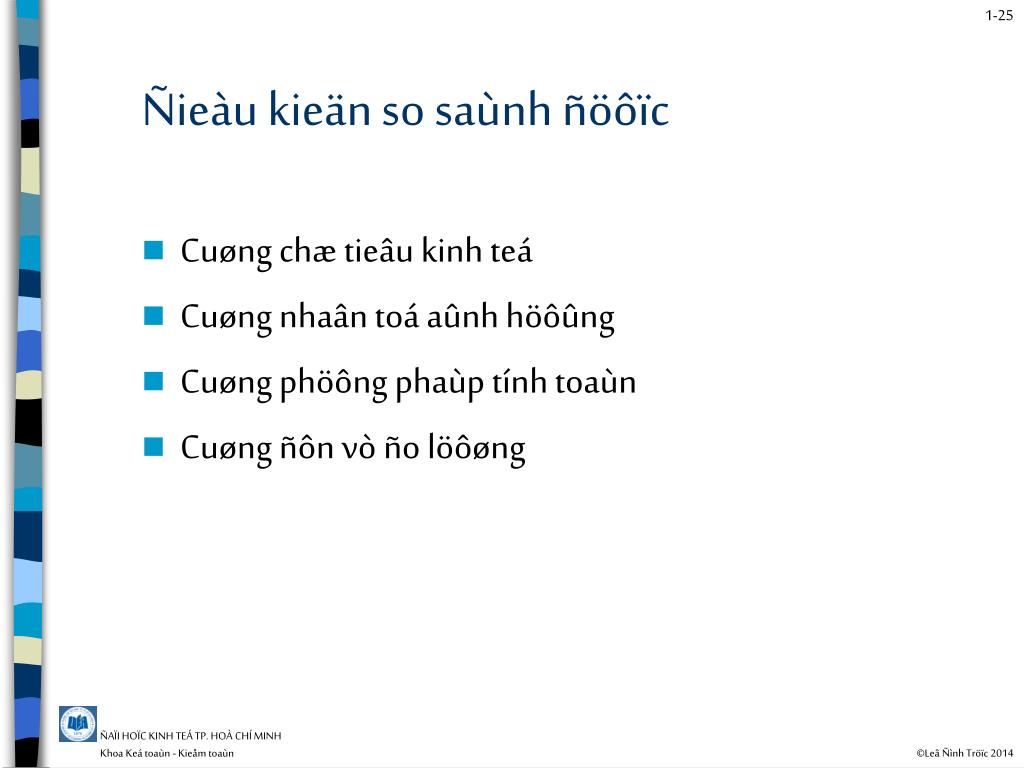 1-25

Ñieàu kieän so saùnh ñöôïc

Cuøng chæ tieâu kinh teá
Cuøng nhaân toá aûnh höôûng
Cuøng phöông phaùp tính toaùn
Cuøng ñôn vò ño löôøng

ÑAÏI HOÏC KINH TEÁ TP. HOÀ CHÍ MINH
Khoa Keá toaùn - Kieåm toaùn

©Leâ Ñình Tröïc 2014